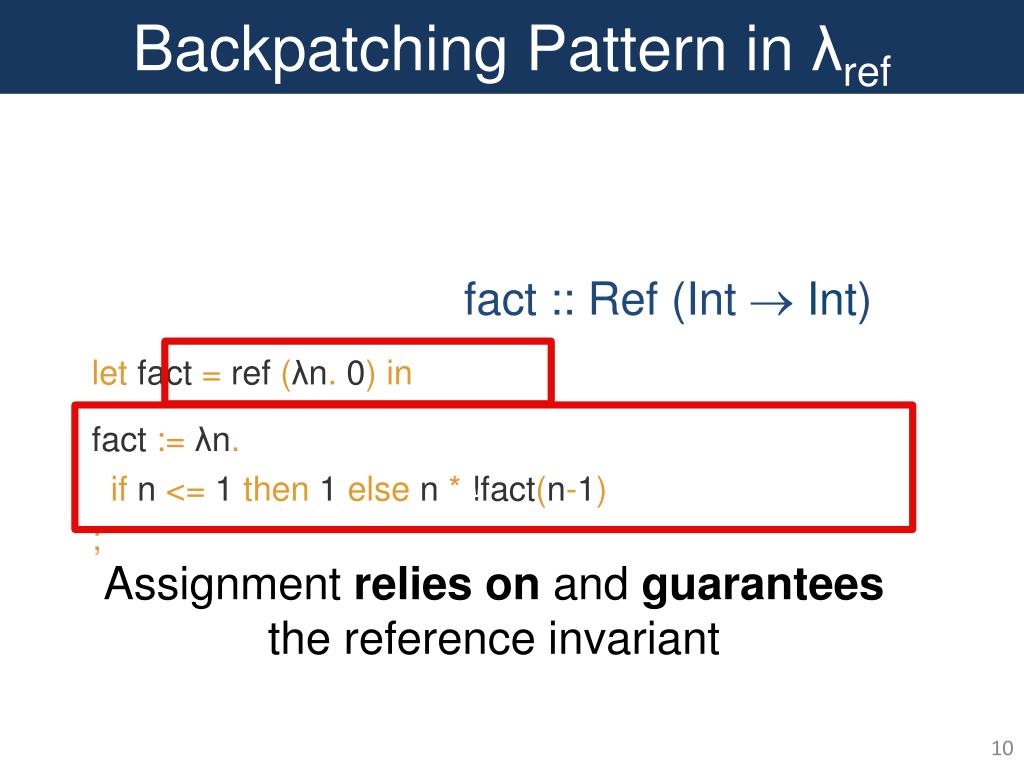 Backpatching Pattern in $\lambda_{ref}$

fact :: Ref (Int $\rightarrow$ Int)

let fact = ref (λn. 0) in

fact := λn.
if n <= 1 then 1 else n * !fact(n-1)
;

Assignment **relies on** and **guarantees** the reference invariant

10